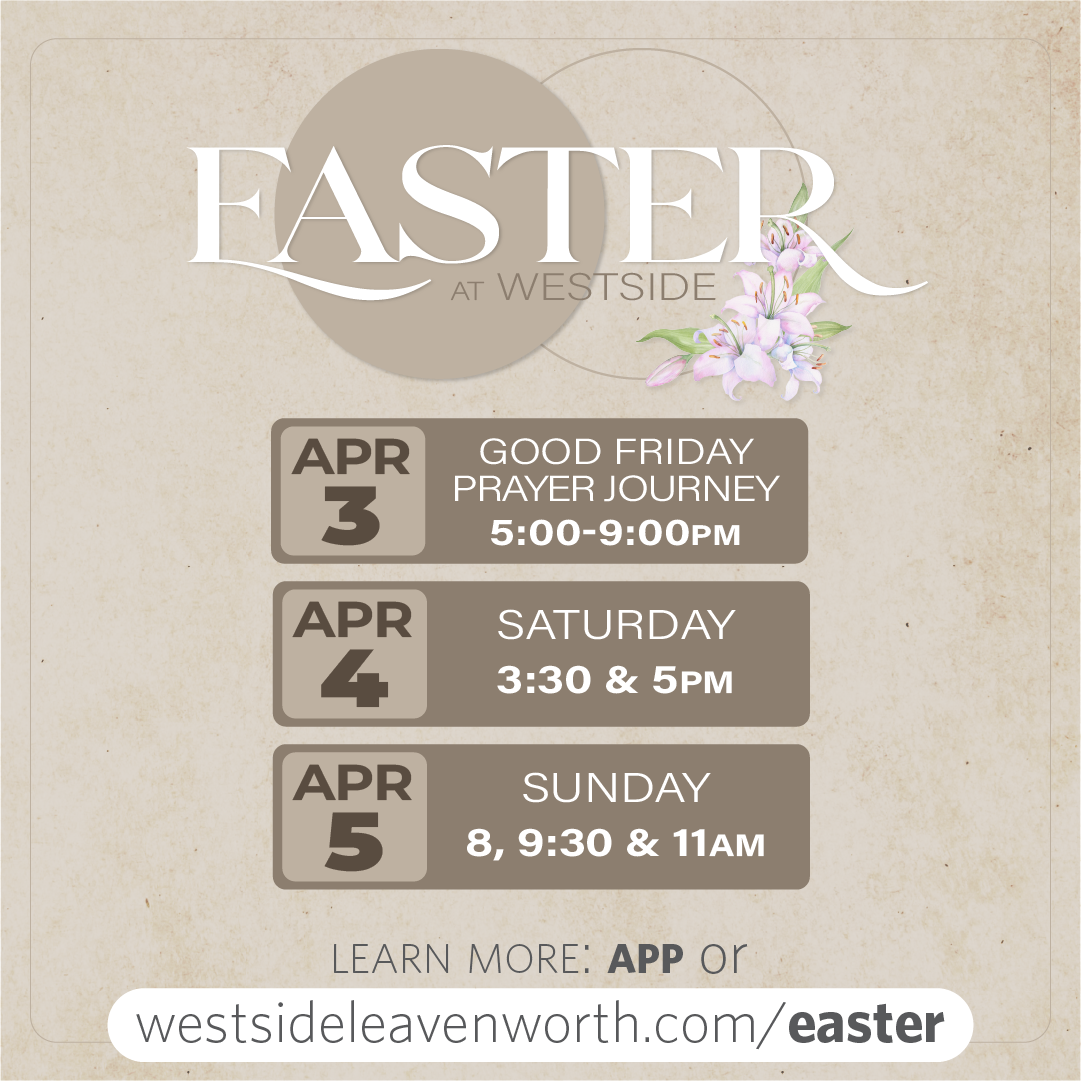 EASTER
AT WESTSIDE

APR 3
GOOD FRIDAY PRAYER JOURNEY
5:00-9:00PM

APR 4
SATURDAY
3:30 & 5PM

APR 5
SUNDAY
8, 9:30 & 11AM

LEARN MORE: APP or
westsideleavenworth.com/easter